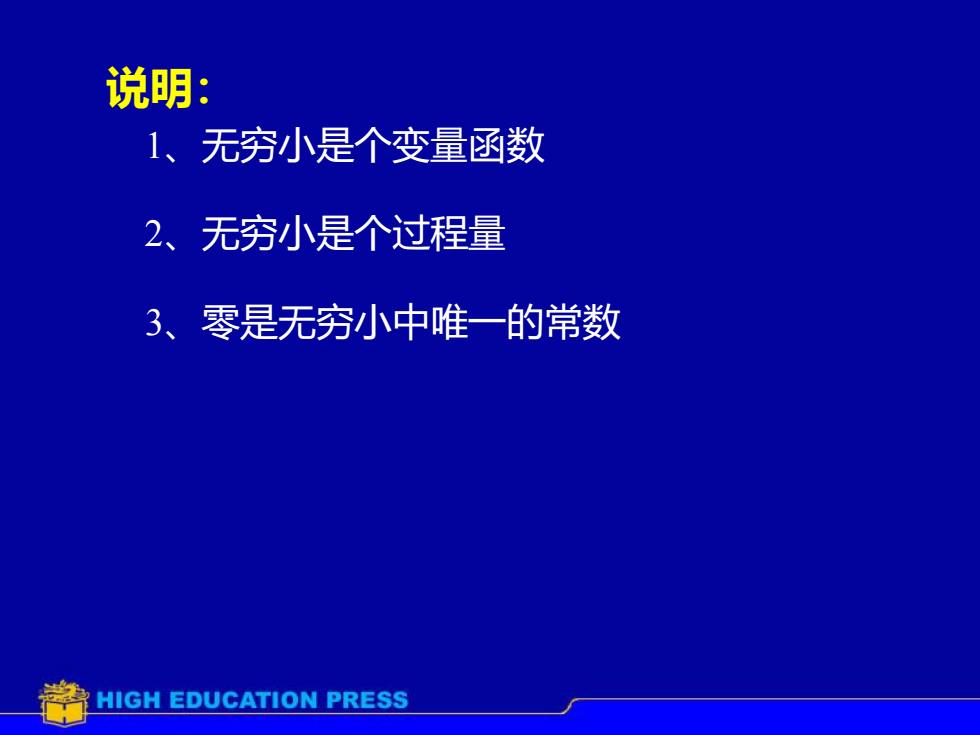 说明：

1、无穷小是个变量函数

2、无穷小是个过程量

3、零是无穷小中唯一的常数

HIGH EDUCATION PRESS